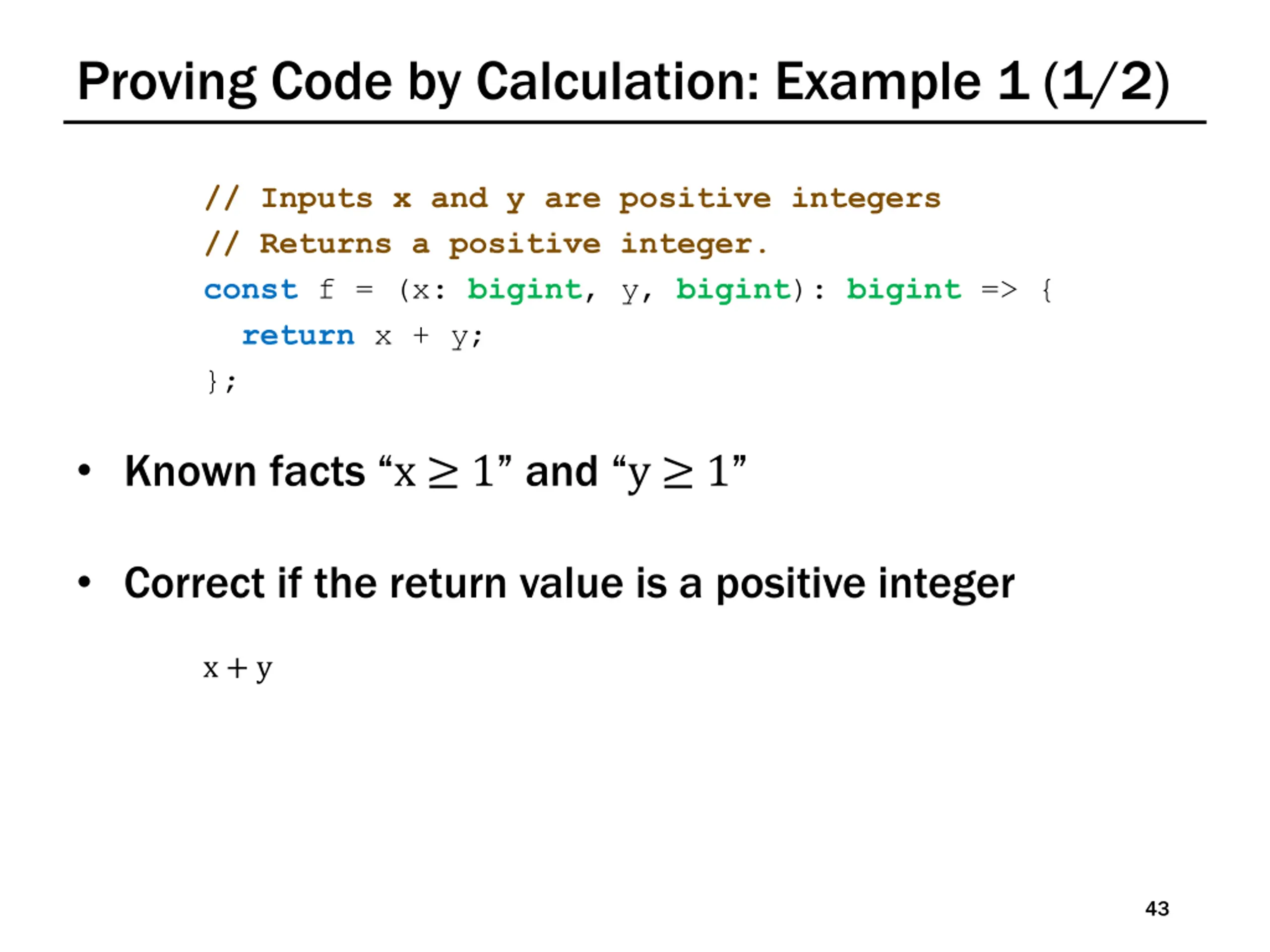 Proving Code by Calculation: Example 1 (1/2)

// Inputs x and y are positive integers
// Returns a positive integer.
const f = (x: bigint, y, bigint): bigint => {
  return x + y;
};

• Known facts “$x \geq 1$” and “$y \geq 1$”

• Correct if the return value is a positive integer

$x + y$

43